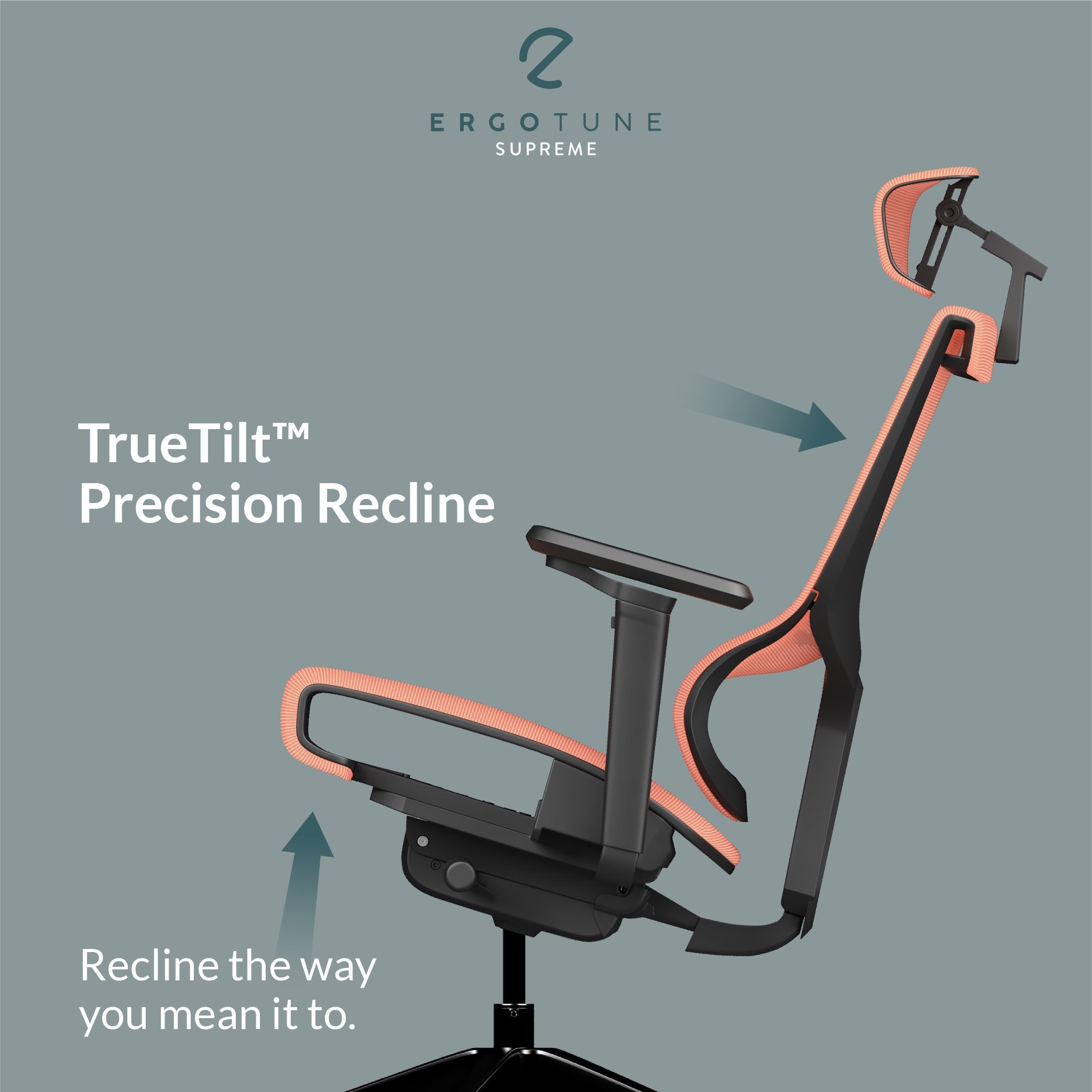 ERGOTUNE
SUPREME

TrueTilt™
Precision Recline

Recline the way you mean it to.